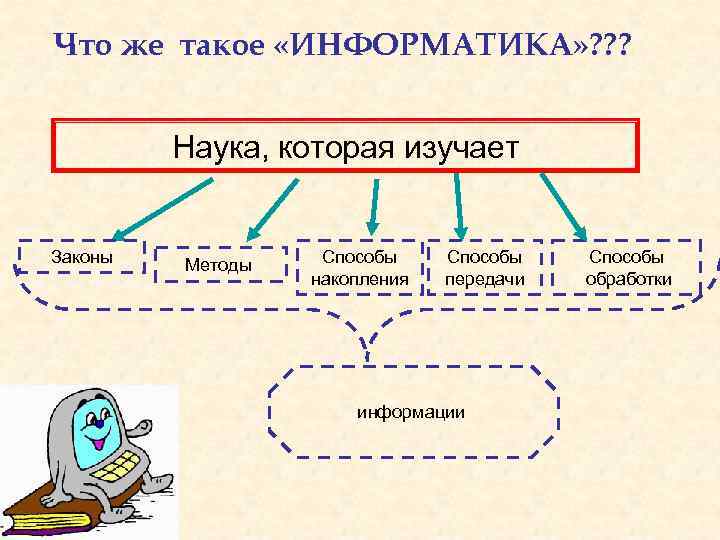 Что же такое «ИНФОРМАТИКА»???

Наука, которая изучает

Законы

Методы

Способы накопления

Способы передачи

Способы обработки

информации